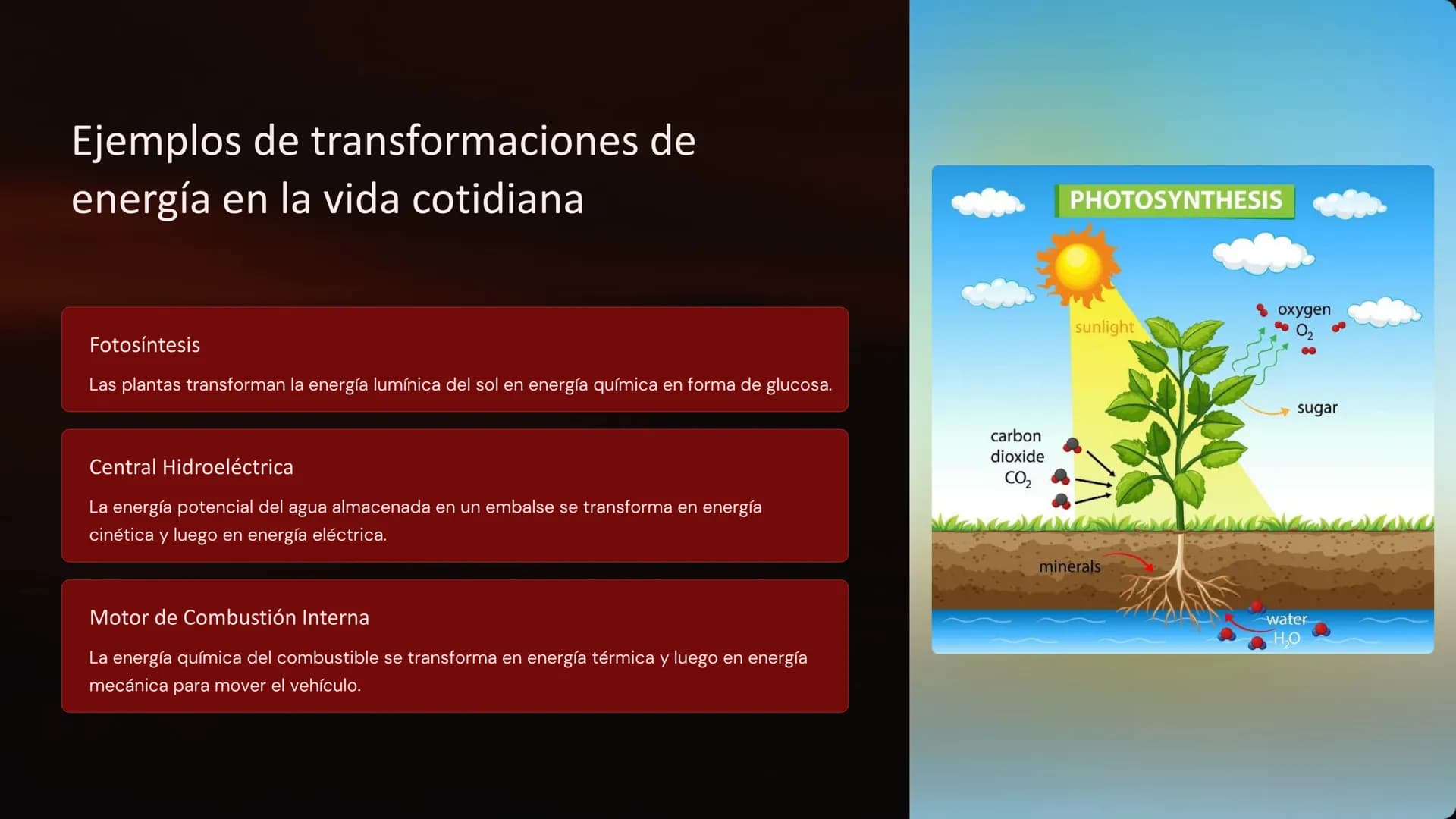 Ejemplos de transformaciones de energía en la vida cotidiana

Fotosíntesis

Las plantas transforman la energía lumínica del sol en energía química en forma de glucosa.

Central Hidroeléctrica

La energía potencial del agua almacenada en un embalse se transforma en energía cinética y luego en energía eléctrica.

Motor de Combustión Interna

La energía química del combustible se transforma en energía térmica y luego en energía mecánica para mover el vehículo.

PHOTOSYNTHESIS

sunlight

oxygen $O_2$

sugar

carbon dioxide $CO_2$

minerals

water $H_2O$